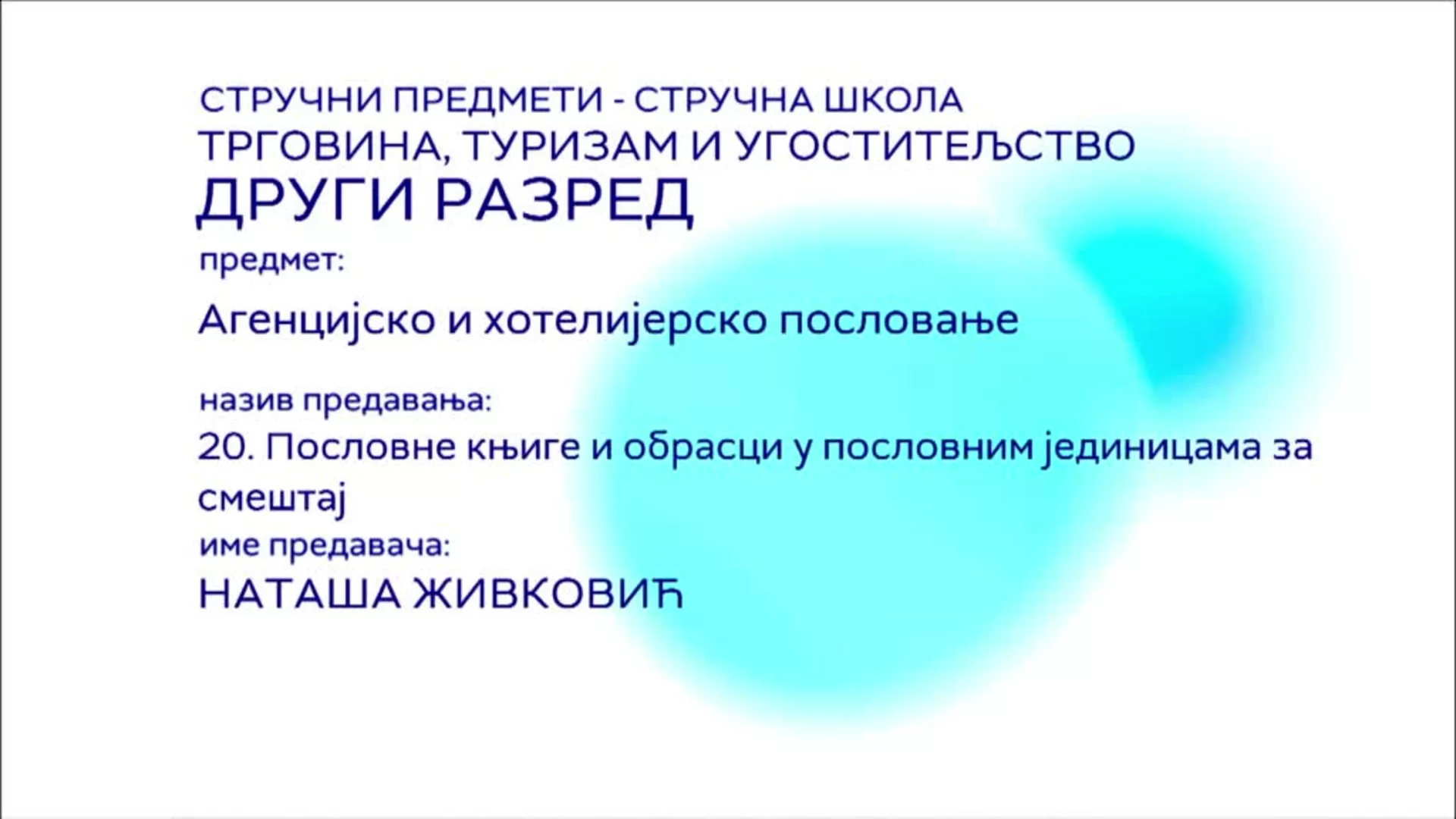 СТРУЧНИ ПРЕДМЕТИ - СТРУЧНА ШКОЛА
ТРГОВИНА, ТУРИЗАМ И УГОСТИТЕЉСТВО
ДРУГИ РАЗРЕД

предмет:

Агенцијско и хотелијерско пословање

назив предавања:

20. Пословне књиге и обрасци у пословним јединицама за смештај

име предавача:

НАТАША ЖИВКОВИЋ